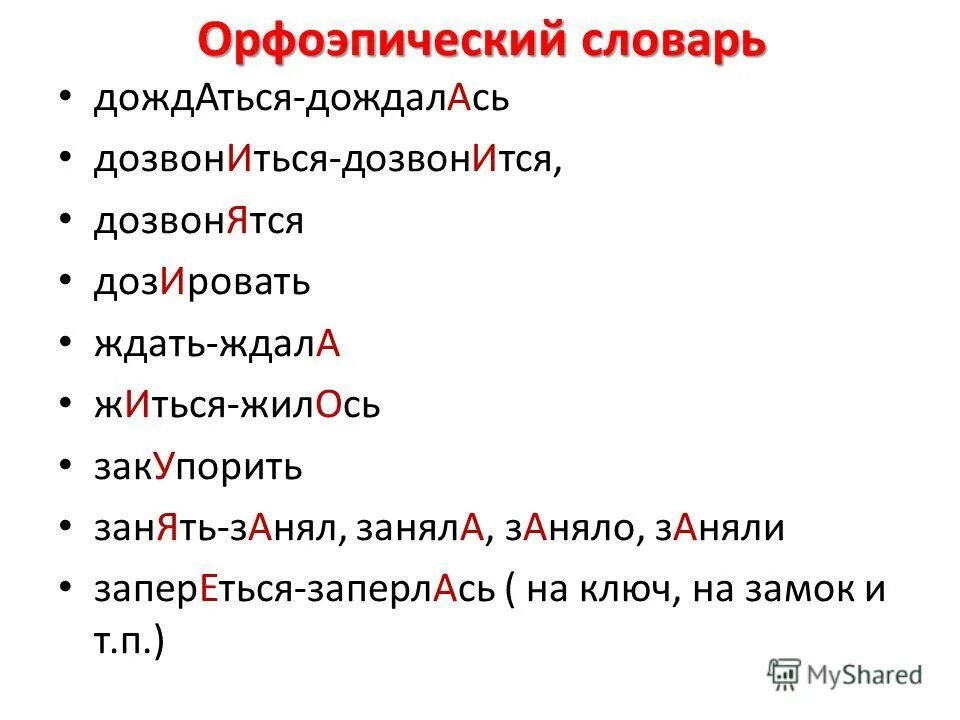 Орфоэпический словарь

• дождАться-дождалАсь
• дозвонИться-дозвонИтся,
• дозвонЯтся
• дозИровать
• ждать-ждалА
• жИться-жилОсь
• закУпорить
• занЯть-зАнял, занялА, зАняло, зАняли
• заперЕться-заперлАсь ( на ключ, на замок и т.п.)

MyShared